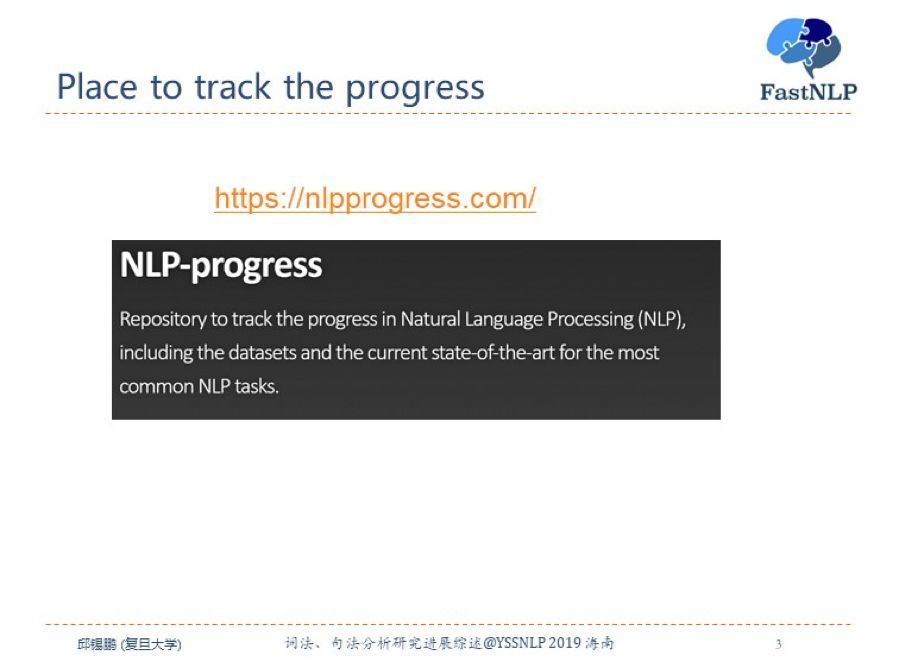 Place to track the progress

FastNLP

https://nlpprogress.com/

NLP-progress

Repository to track the progress in Natural Language Processing (NLP), including the datasets and the current state-of-the-art for the most common NLP tasks.

邱锡鹏 (复旦大学)

词法、句法分析研究进展综述@YSSNLP 2019 海南

3